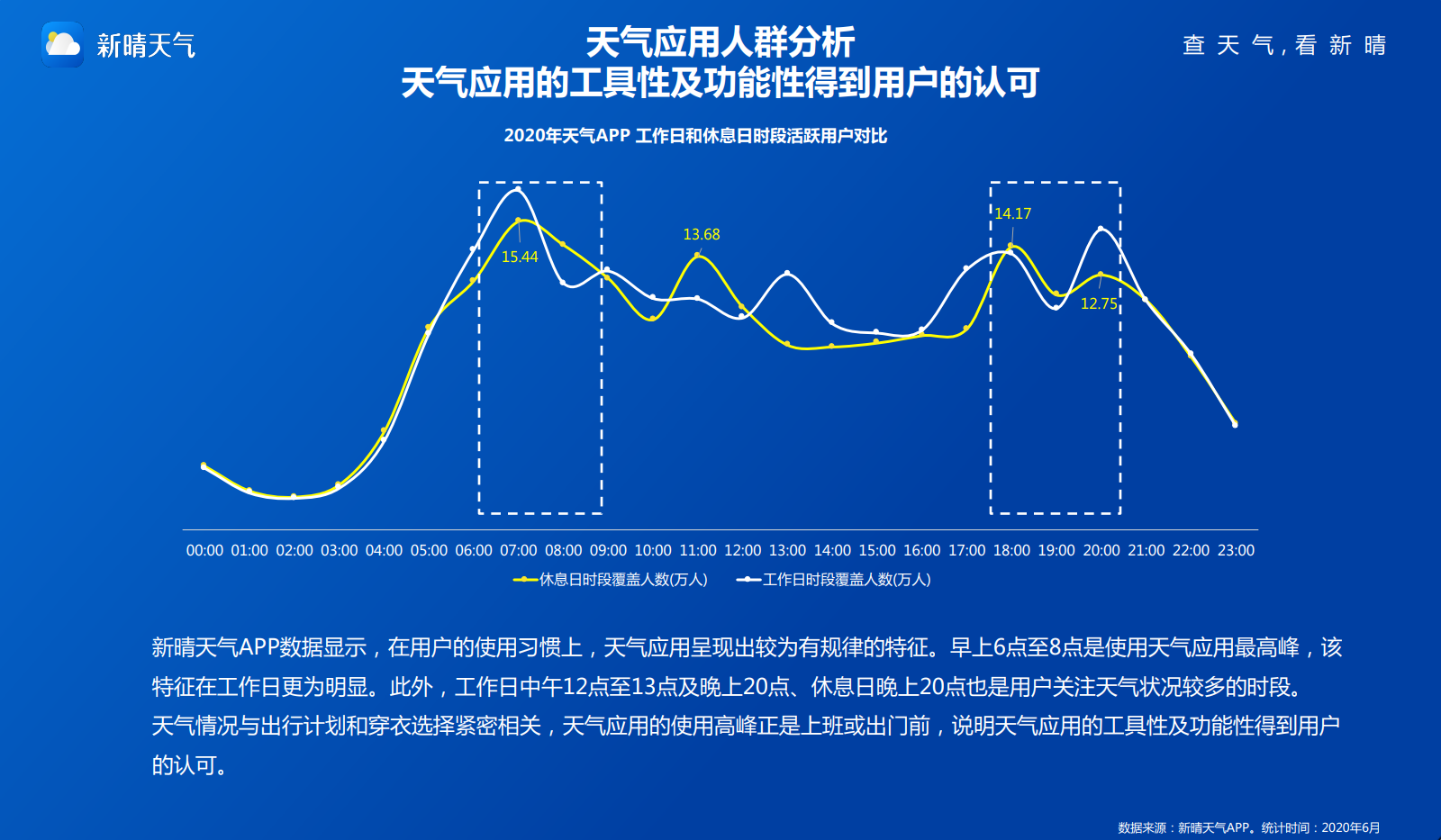 新晴天气

天气应用人群分析
天气应用的工具性及功能性得到用户的认可

查 天 气，看 新 晴

2020年天气APP 工作日和休息日时段活跃用户对比

15.44
13.68
14.17
12.75

00:00 01:00 02:00 03:00 04:00 05:00 06:00 07:00 08:00 09:00 10:00 11:00 12:00 13:00 14:00 15:00 16:00 17:00 18:00 19:00 20:00 21:00 22:00 23:00

休息日时段覆盖人数(万人) 工作日时段覆盖人数(万人)

新晴天气APP数据显示，在用户的使用习惯上，天气应用呈现出较为有规律的特征。早上6点至8点是使用天气应用最高峰，该特征在工作日更为明显。此外，工作日中午12点至13点及晚上20点、休息日晚上20点也是用户关注天气状况较多的时段。
天气情况与出行计划和穿衣选择紧密相关，天气应用的使用高峰正是上班或出门前，说明天气应用的工具性及功能性得到用户的认可。

数据来源：新晴天气APP。统计时间：2020年6月